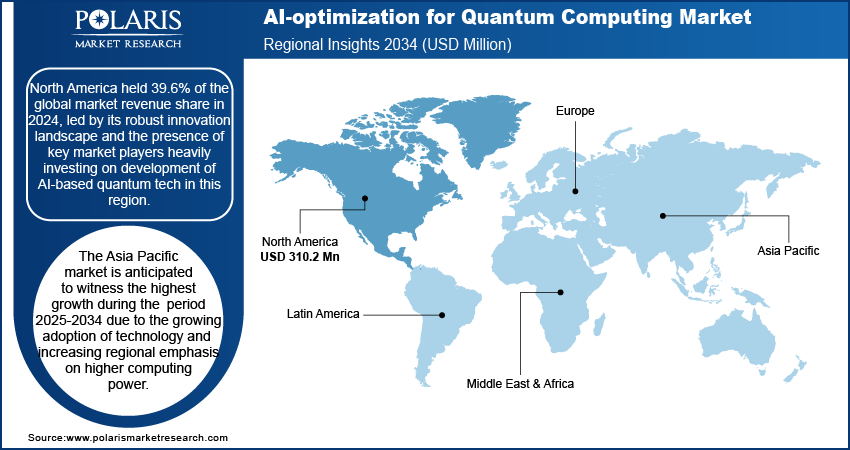 POLARIS
MARKET RESEARCH

AI-optimization for Quantum Computing Market
Regional Insights 2034 (USD Million)

North America held 39.6% of the global market revenue share in 2024, led by its robust innovation landscape and the presence of key market players heavily investing on development of AI-based quantum tech in this region.

The Asia Pacific market is anticipated to witness the highest growth during the period 2025-2034 due to the growing adoption of technology and increasing regional emphasis on higher computing power.

Europe

North America
USD 310.2 Mn

Asia Pacific

Latin America

Middle East & Africa

Source:www.polarismarketresearch.com